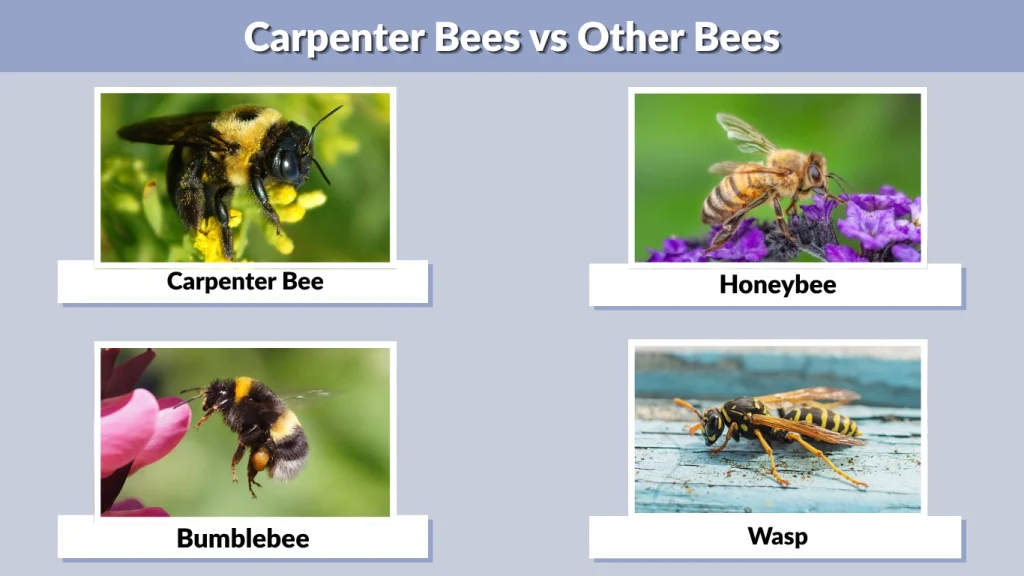 Carpenter Bees vs Other Bees

Carpenter Bee

Honeybee

Bumblebee

Wasp